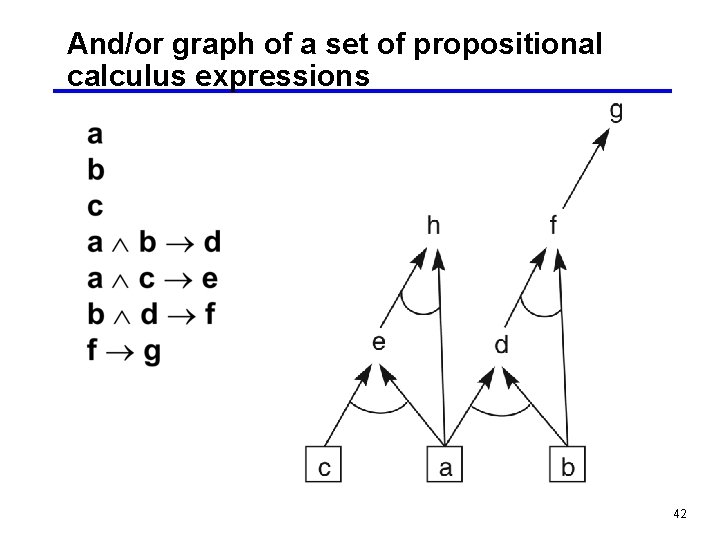 And/or graph of a set of propositional calculus expressions

a
b
c
$a \wedge b \rightarrow d$
$a \wedge c \rightarrow e$
$b \wedge d \rightarrow f$
$f \rightarrow g$

g
h
f
e
d
c
a
b

42